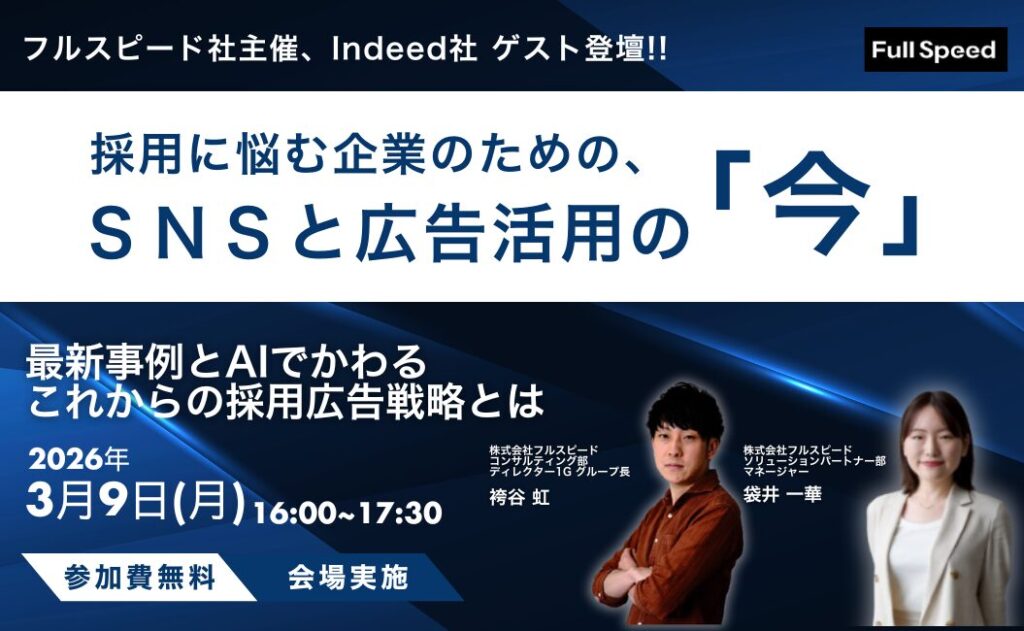 フルスピード社主催、Indeed社 ゲスト登壇!!

Full Speed

採用に悩む企業のための、
SNSと広告活用の「今」

最新事例とAIでかわる
これからの採用広告戦略とは

2026年
3月9日(月) 16:00~17:30

参加費無料 会場実施

株式会社フルスピード
コンサルティング部
ディレクター1G グループ長
袴谷 虹

株式会社フルスピード
ソリューションパートナー部
マネージャー
袋井 一華